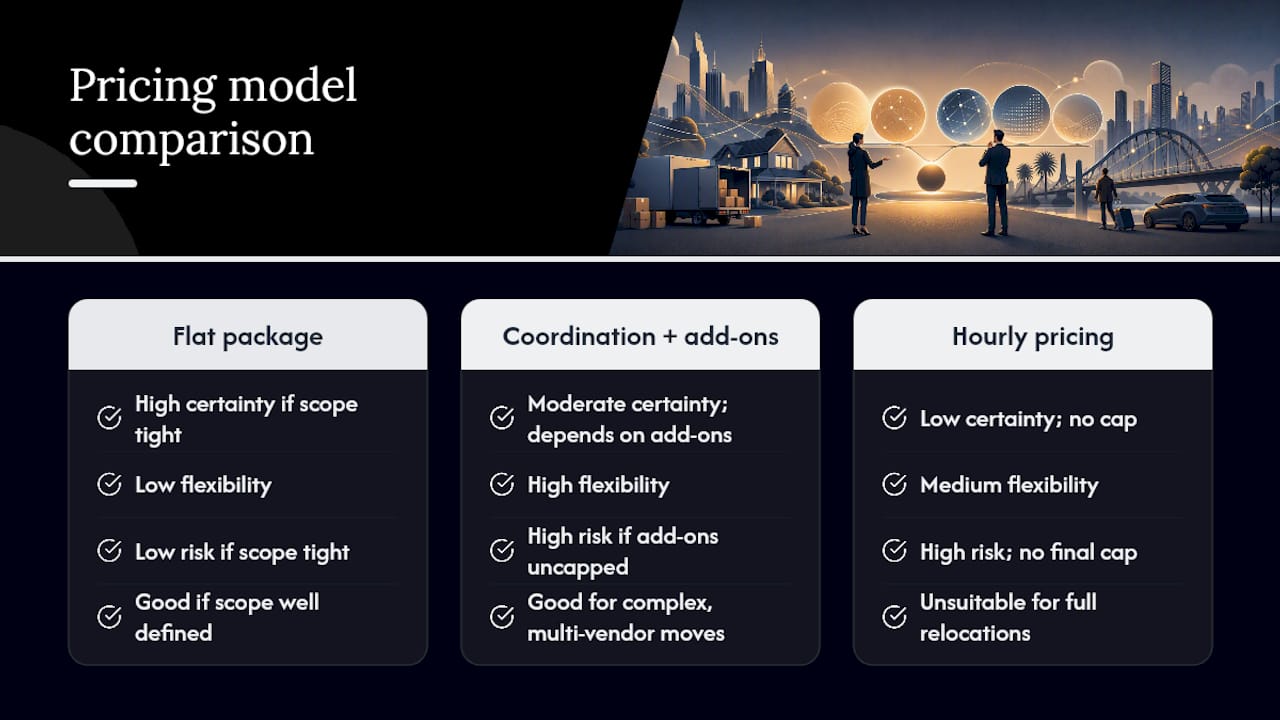 Pricing model comparison

Flat package

High certainty if scope tight

Low flexibility

Low risk if scope tight

Good if scope well defined

Coordination + add-ons

Moderate certainty; depends on add-ons

High flexibility

High risk if add-ons uncapped

Good for complex, multi-vendor moves

Hourly pricing

Low certainty; no cap

Medium flexibility

High risk; no final cap

Unsuitable for full relocations